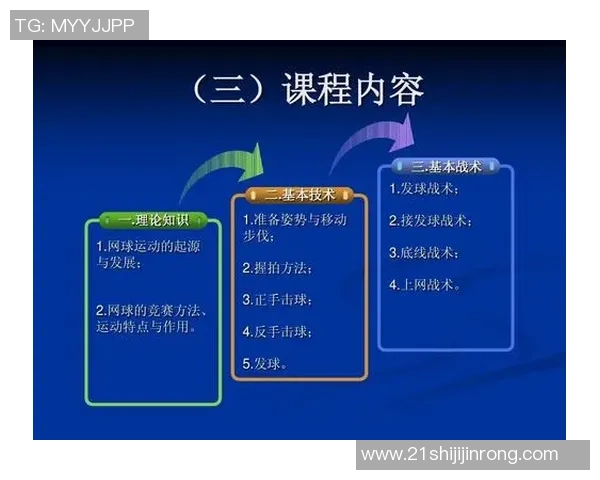 TG: MYYJJPP

（三）课程内容

一.理论知识

1.网球运动的起源与发展；

2.网球的竞赛方法、运动特点与作用。

二.基本技术

1.准备姿势与移动步伐；

2.握拍方法；

3.正手击球；

4.反手击球；

5.发球。

三.基本战术

1.发球战术；

2.接发球战术；

3.底线战术；

4.上网战术。

www.21shijijinrong.com